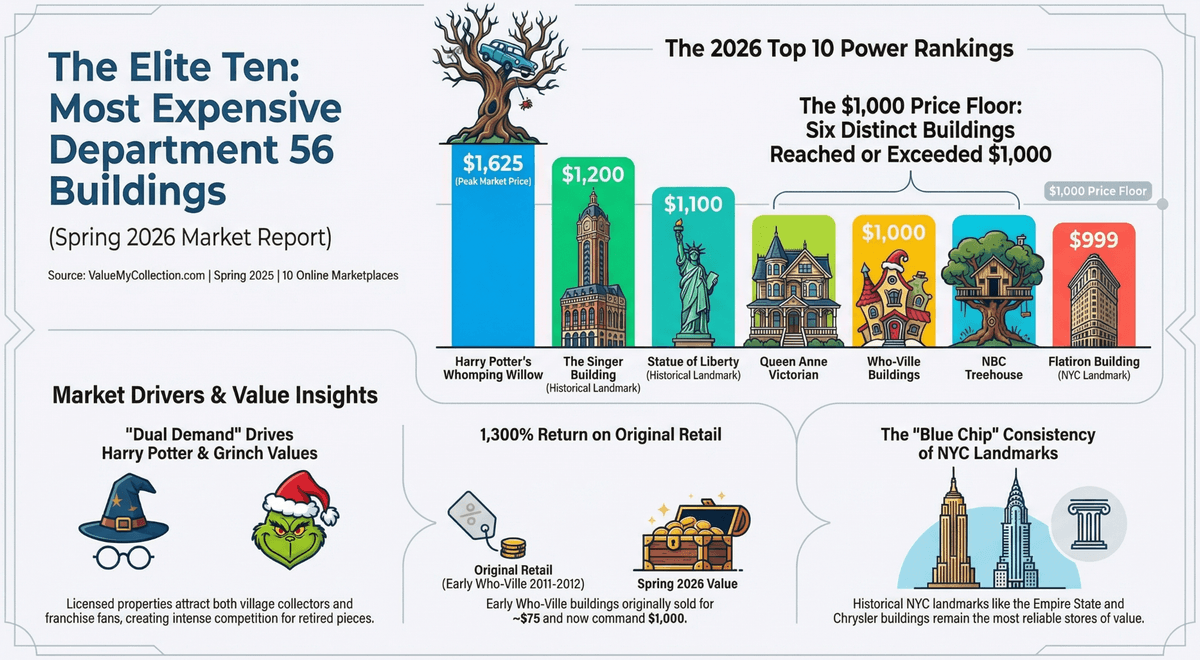 The Elite Ten: Most Expensive Department 56 Buildings

(Spring 2026 Market Report)

Source: ValueMyCollection.com | Spring 2025 | 10 Online Marketplaces

The 2026 Top 10 Power Rankings

The $1,000 Price Floor: Six Distinct Buildings Reached or Exceeded $1,000

$1,000 Price Floor

$1,625 (Peak Market Price)

$1,200

$1,100

$1,000

$999

Harry Potter's Whomping Willow

The Singer Building (Historical Landmark)

Statue of Liberty (Historical Landmark)

Queen Anne Victorian

Who-Ville Buildings

NBC Treehouse

Flatiron Building (NYC Landmark)

Market Drivers & Value Insights

"Dual Demand" Drives Harry Potter & Grinch Values

Licensed properties attract both village collectors and franchise fans, creating intense competition for retired pieces.

1,300% Return on Original Retail

Original Retail (Early Who-Ville 2011-2012)

Spring 2026 Value

Early Who-Ville buildings originally sold for ~$75 and now command $1,000.

The "Blue Chip" Consistency of NYC Landmarks

Historical NYC landmarks like the Empire State and Chrysler buildings remain the most reliable stores of value.